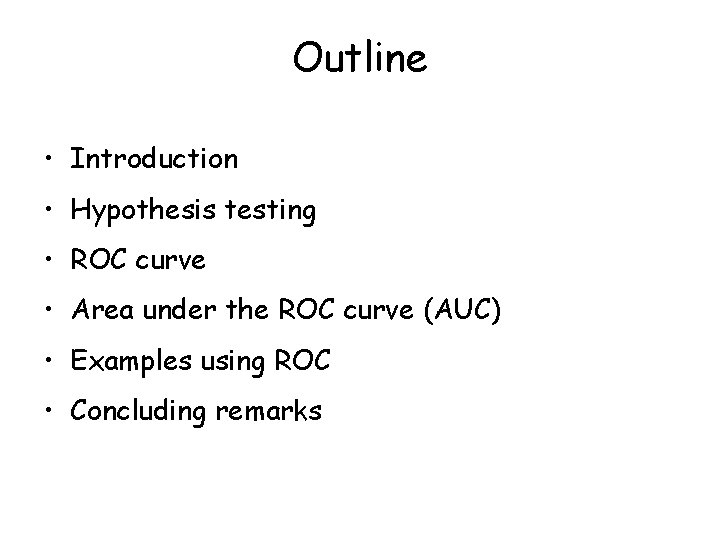 Outline

• Introduction
• Hypothesis testing
• ROC curve
• Area under the ROC curve (AUC)
• Examples using ROC
• Concluding remarks